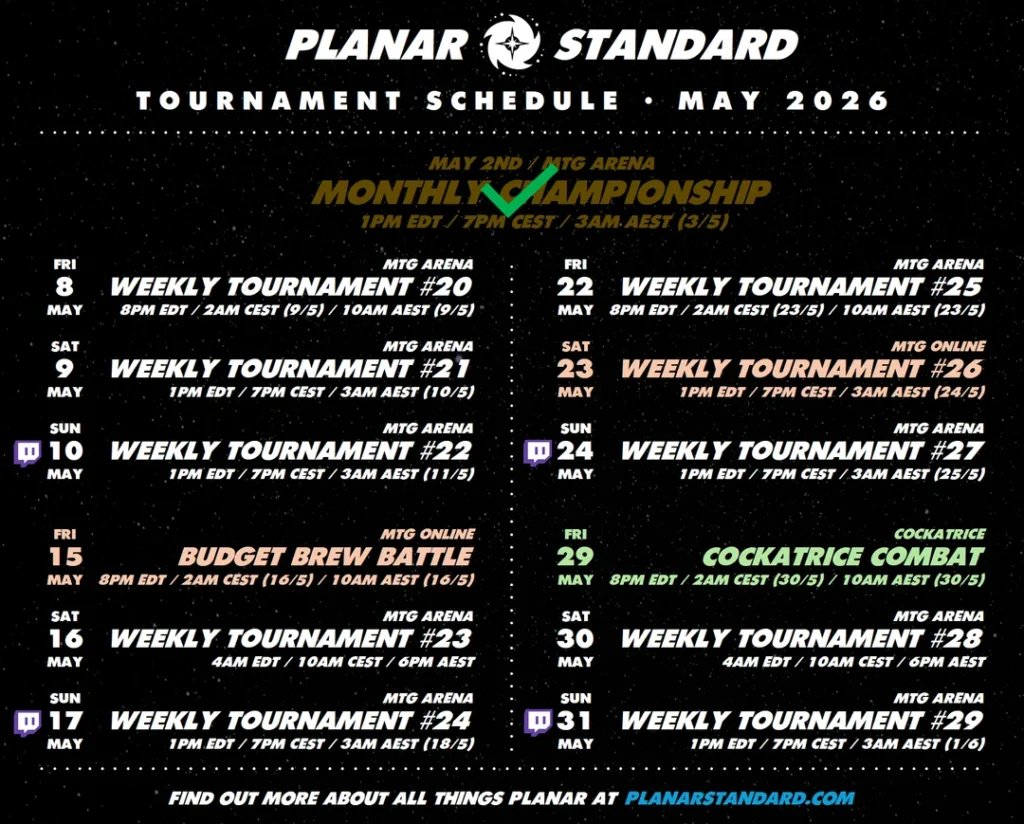 PLANAR STANDARD

TOURNAMENT SCHEDULE · MAY 2026

MAY 2ND / MTG ARENA
MONTHLY CHAMPIONSHIP
1PM EDT / 7PM CEST / 3AM AEST (3/5)

FRI 8 MAY
MTG ARENA
WEEKLY TOURNAMENT #20
8PM EDT / 2AM CEST (9/5) / 10AM AEST (9/5)

SAT 9 MAY
MTG ARENA
WEEKLY TOURNAMENT #21
1PM EDT / 7PM CEST / 3AM AEST (10/5)

SUN 10 MAY
MTG ARENA
WEEKLY TOURNAMENT #22
1PM EDT / 7PM CEST / 3AM AEST (11/5)

FRI 15 MAY
MTG ONLINE
BUDGET BREW BATTLE
8PM EDT / 2AM CEST (16/5) / 10AM AEST (16/5)

SAT 16 MAY
MTG ARENA
WEEKLY TOURNAMENT #23
4AM EDT / 10AM CEST / 6PM AEST

SUN 17 MAY
MTG ARENA
WEEKLY TOURNAMENT #24
1PM EDT / 7PM CEST / 3AM AEST (18/5)

FRI 22 MAY
MTG ARENA
WEEKLY TOURNAMENT #25
8PM EDT / 2AM CEST (23/5) / 10AM AEST (23/5)

SAT 23 MAY
MTG ONLINE
WEEKLY TOURNAMENT #26
1PM EDT / 7PM CEST / 3AM AEST (24/5)

SUN 24 MAY
MTG ARENA
WEEKLY TOURNAMENT #27
1PM EDT / 7PM CEST / 3AM AEST (25/5)

FRI 29 MAY
COCKATRICE
COCKATRICE COMBAT
8PM EDT / 2AM CEST (30/5) / 10AM AEST (30/5)

SAT 30 MAY
MTG ARENA
WEEKLY TOURNAMENT #28
4AM EDT / 10AM CEST / 6PM AEST

SUN 31 MAY
MTG ARENA
WEEKLY TOURNAMENT #29
1PM EDT / 7PM CEST / 3AM AEST (1/6)

FIND OUT MORE ABOUT ALL THINGS PLANAR AT PLANARSTANDARD.COM